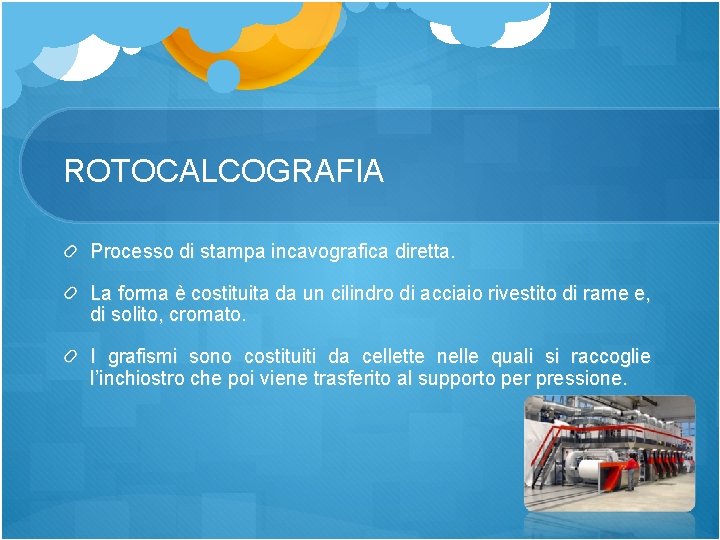 ROTOCALCOGRAFIA

Processo di stampa incavografica diretta.

La forma è costituita da un cilindro di acciaio rivestito di rame e, di solito, cromato.

I grafismi sono costituiti da cellette nelle quali si raccoglie l'inchiostro che poi viene trasferito al supporto per pressione.